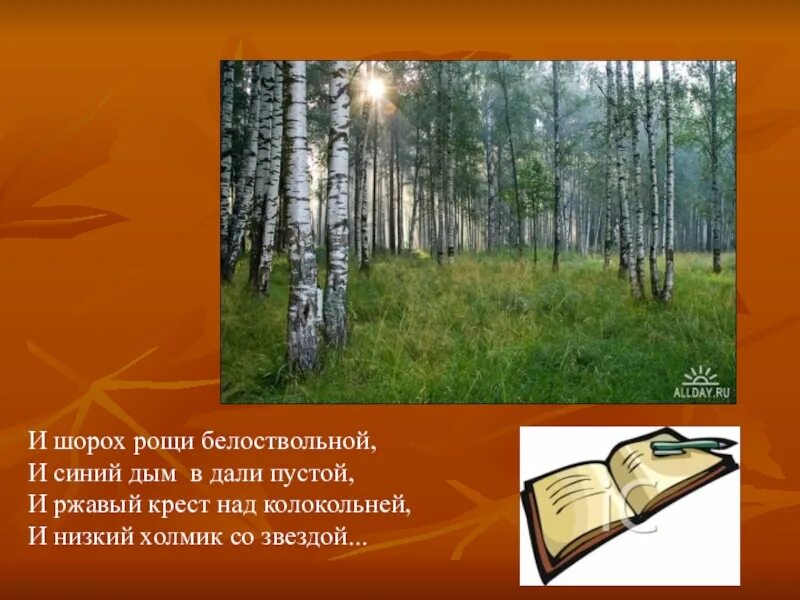 ALLDAY.RU

И шорох рощи белоствольной,
И синий дым в дали пустой,
И ржавый крест над колокольней,
И низкий холмик со звездой...

iC